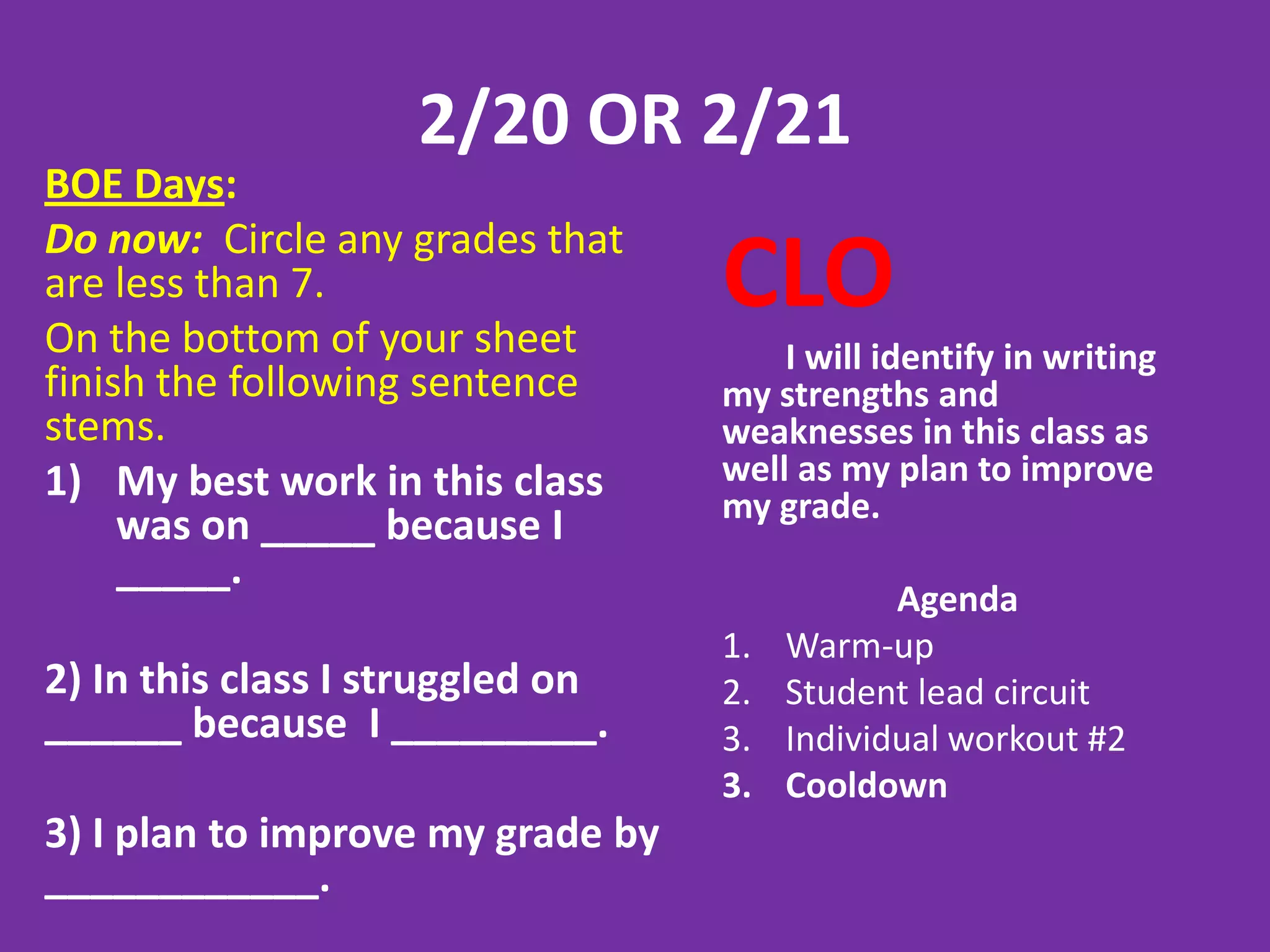 2/20 OR 2/21

BOE Days:

Do now: Circle any grades that are less than 7.

On the bottom of your sheet finish the following sentence stems.

1) My best work in this class was on _____ because I _____.

2) In this class I struggled on ______ because I _________.

3) I plan to improve my grade by ____________.

CLO

I will identify in writing my strengths and weaknesses in this class as well as my plan to improve my grade.

Agenda

1. Warm-up
2. Student lead circuit
3. Individual workout #2
3. Cooldown